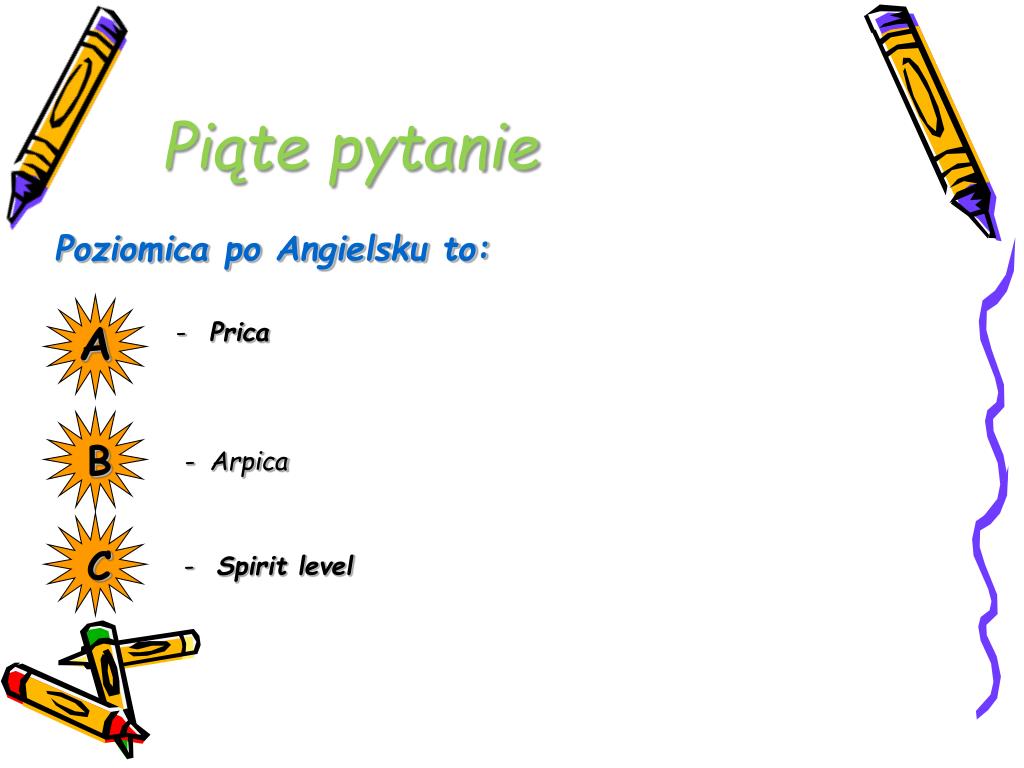 Piąte pytanie

Poziomica po Angielsku to:

A - Prica

B - Arpica

C - Spirit level